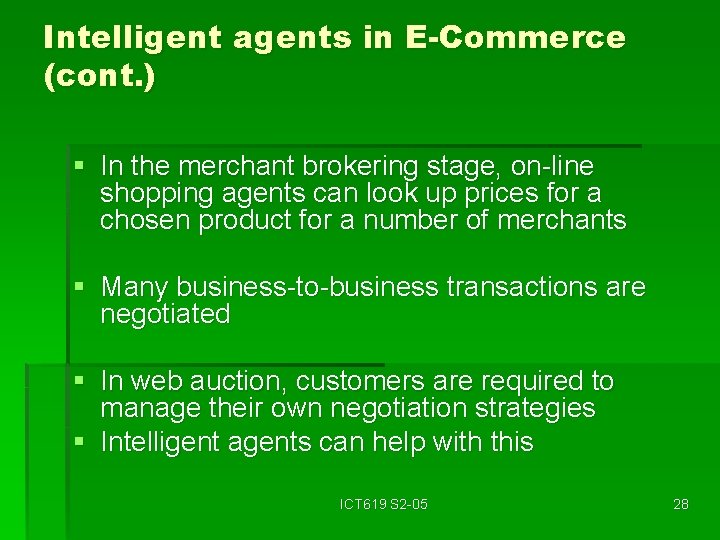 Intelligent agents in E-Commerce (cont.)

▪ In the merchant brokering stage, on-line shopping agents can look up prices for a chosen product for a number of merchants

▪ Many business-to-business transactions are negotiated

▪ In web auction, customers are required to manage their own negotiation strategies
▪ Intelligent agents can help with this

ICT619 S2-05

28